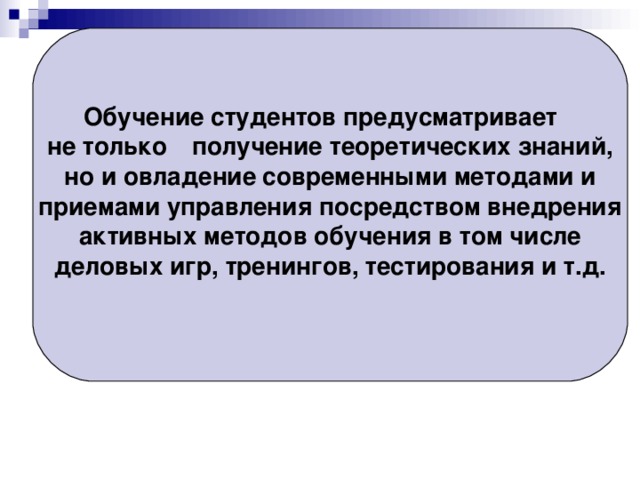 Обучение студентов предусматривает не только получение теоретических знаний, но и овладение современными методами и приемами управления посредством внедрения активных методов обучения в том числе деловых игр, тренингов, тестирования и т.д.